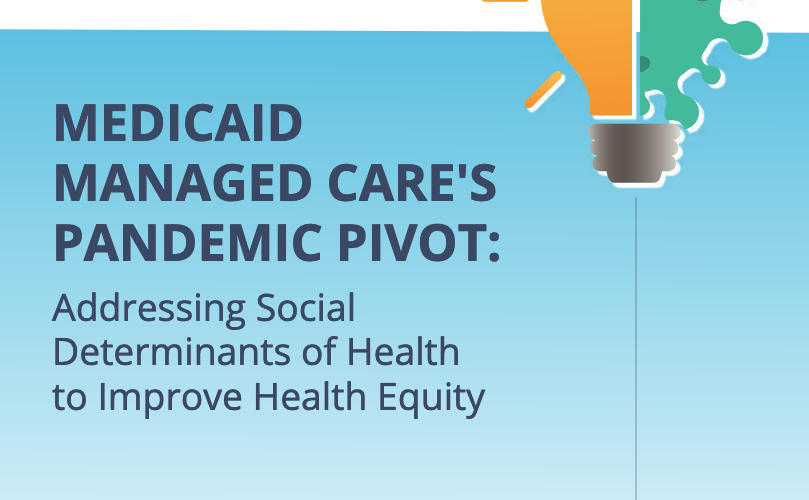 MEDICAID MANAGED CARE'S PANDEMIC PIVOT:

Addressing Social Determinants of Health to Improve Health Equity